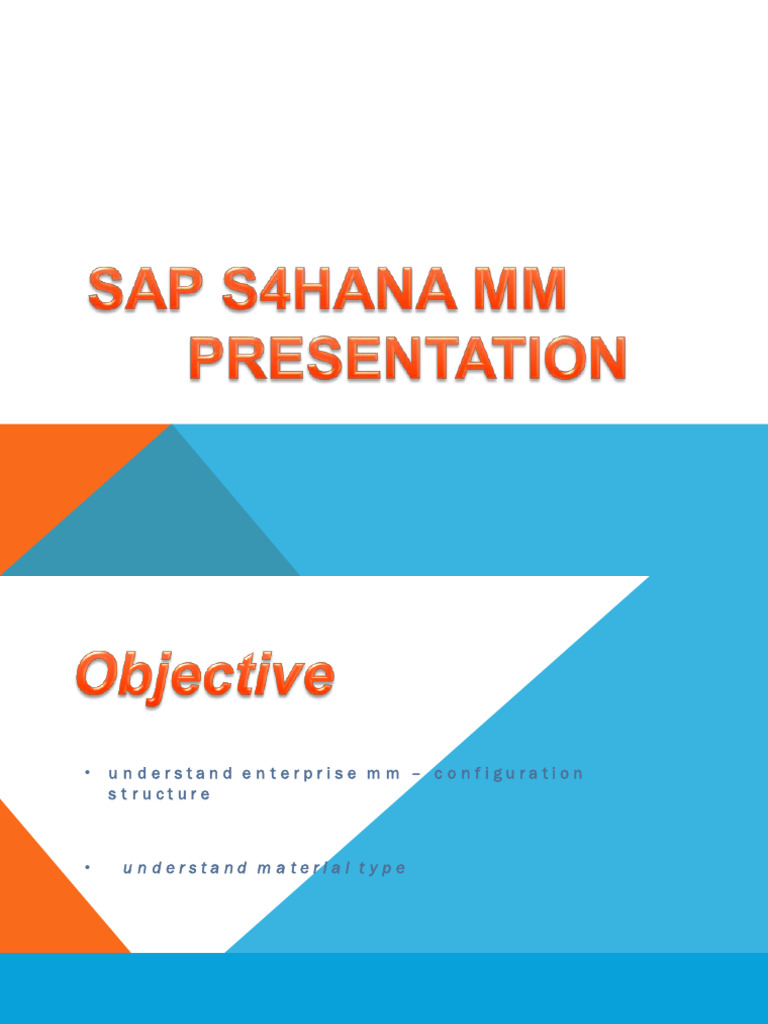 SAP S4HANA MM PRESENTATION

Objective

• understand enterprise mm – configuration structure

• understand material type